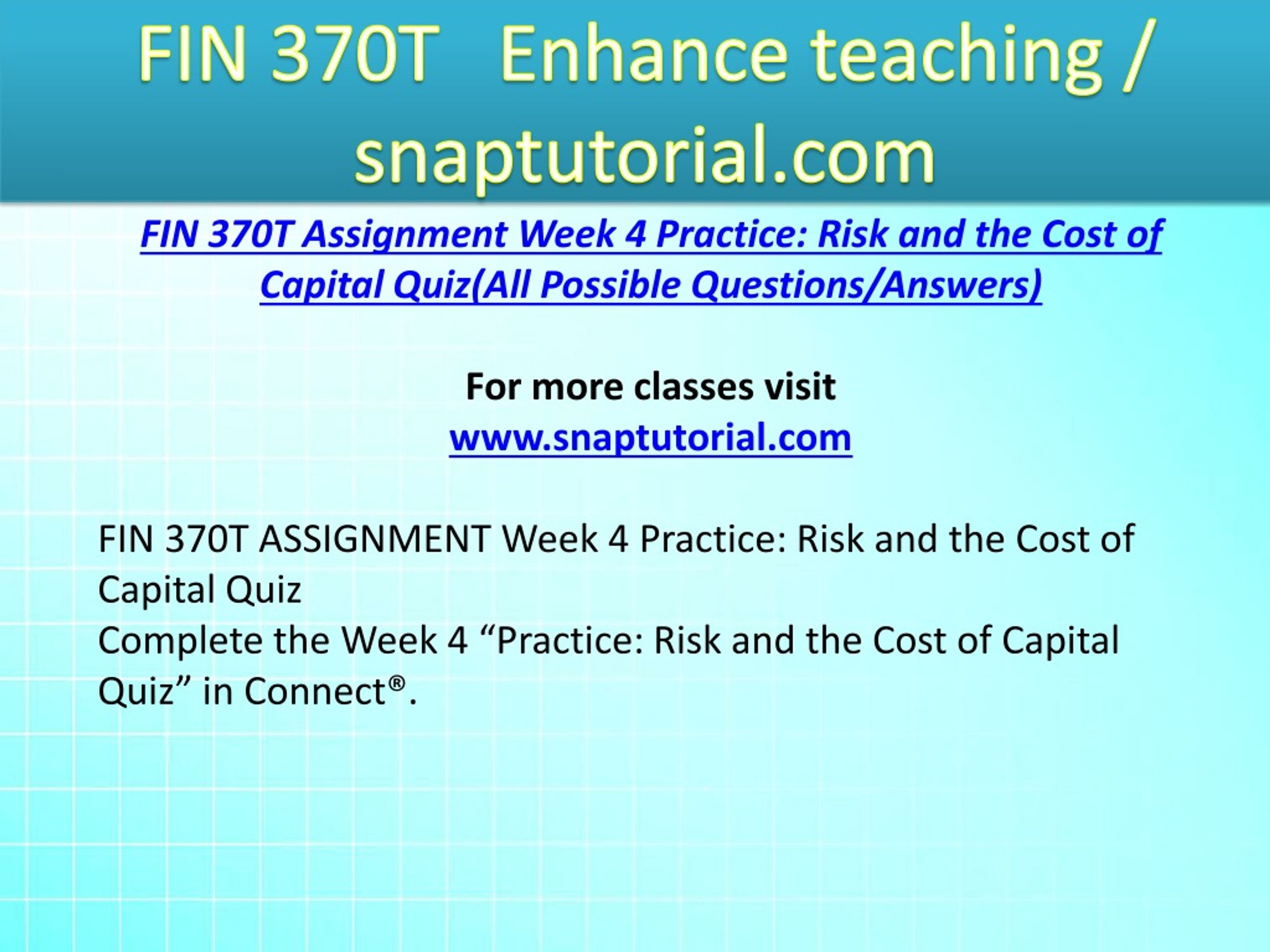 FIN 370T Enhance teaching / snaptutorial.com

FIN 370T Assignment Week 4 Practice: Risk and the Cost of Capital Quiz(All Possible Questions/Answers)

For more classes visit
www.snaptutorial.com

FIN 370T ASSIGNMENT Week 4 Practice: Risk and the Cost of Capital Quiz
Complete the Week 4 “Practice: Risk and the Cost of Capital Quiz” in Connect®.